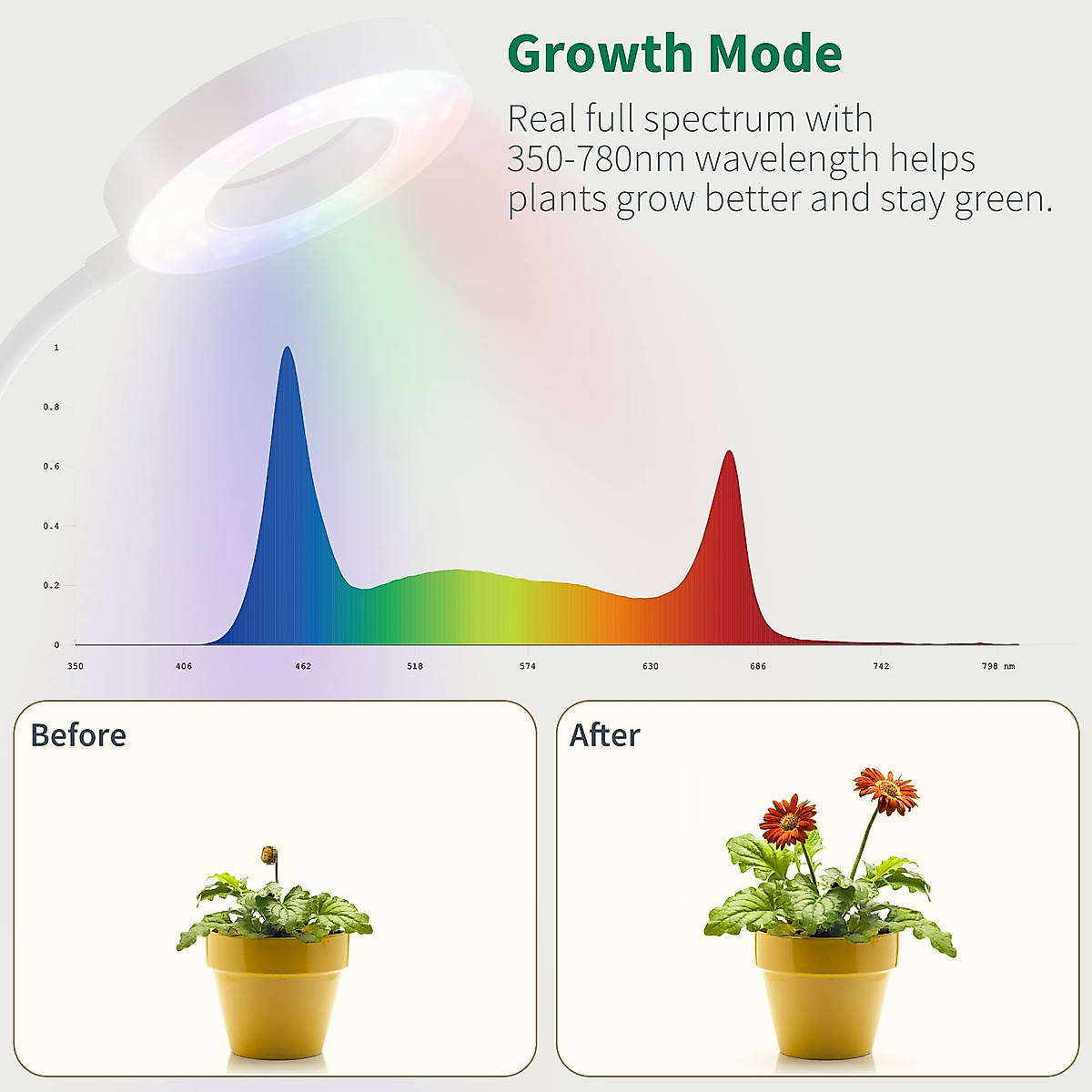 Growth Mode

Real full spectrum with 350-780nm wavelength helps plants grow better and stay green.

1
0.8
0.6
0.4
0.2
0

350 406 462 518 574 630 686 742 798 nm

Before

After